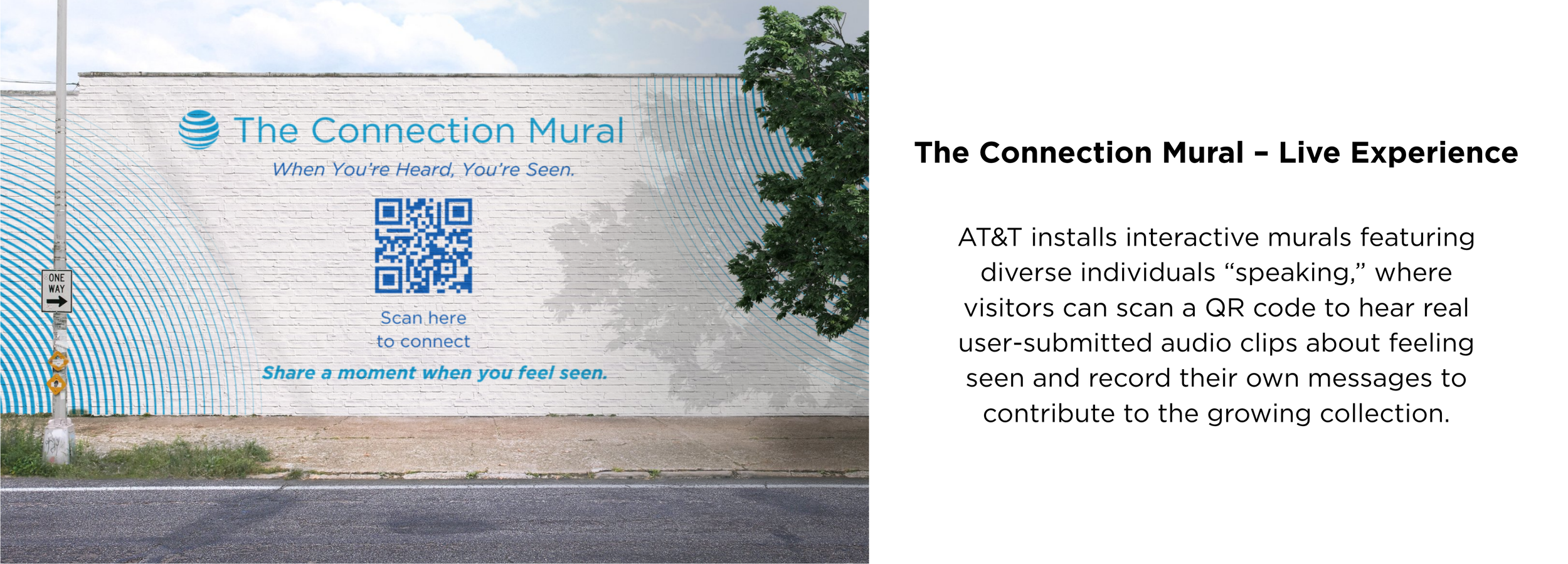 The Connection Mural

When You're Heard, You're Seen.

Scan here
to connect

Share a moment when you feel seen.

ONE WAY

The Connection Mural – Live Experience

AT&T installs interactive murals featuring diverse individuals “speaking,” where visitors can scan a QR code to hear real user-submitted audio clips about feeling seen and record their own messages to contribute to the growing collection.